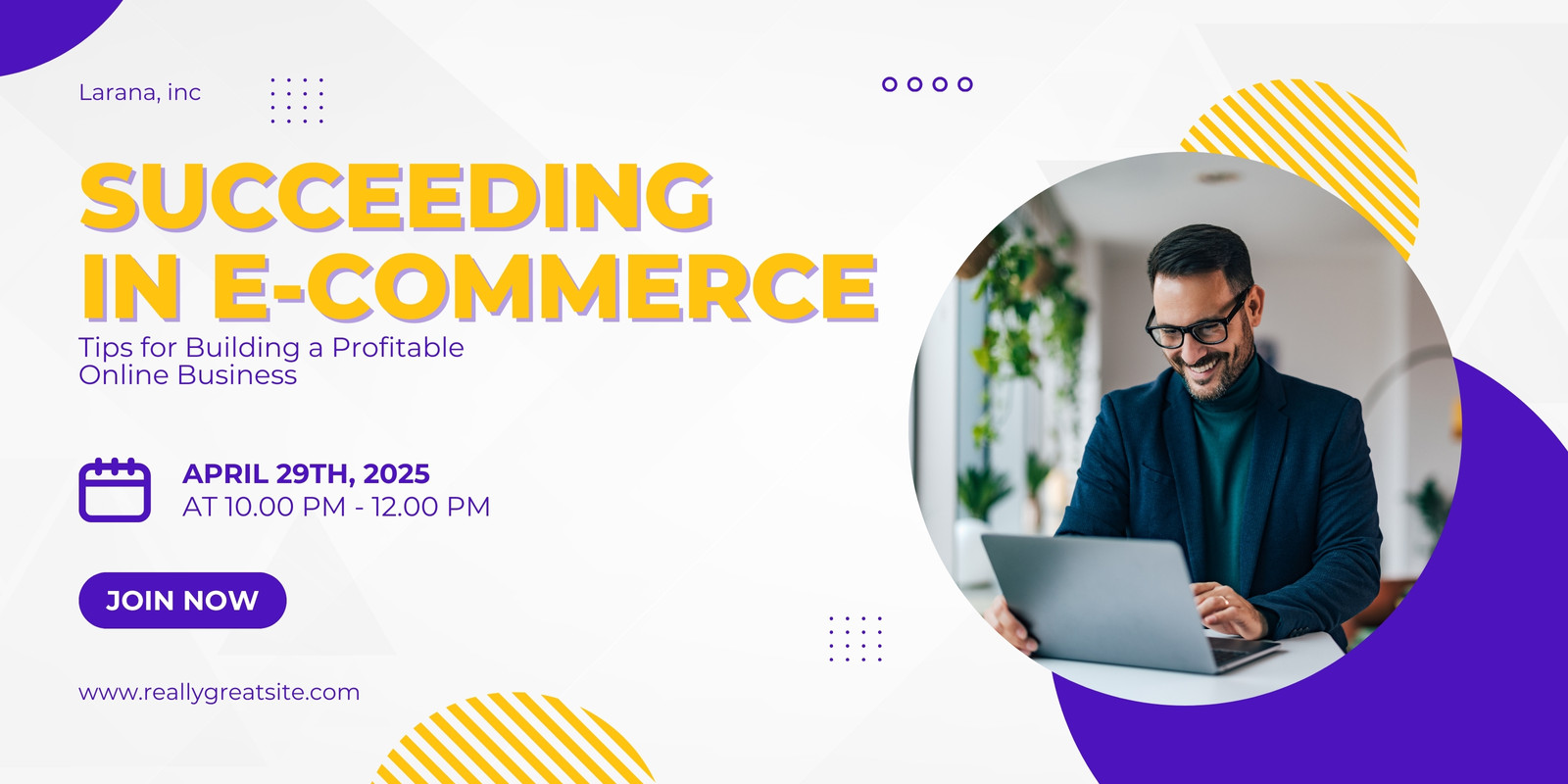 Larana, inc

SUCCEEDING IN E-COMMERCE

Tips for Building a Profitable Online Business

APRIL 29TH, 2025
AT 10.00 PM - 12.00 PM

JOIN NOW

www.reallygreatsite.com